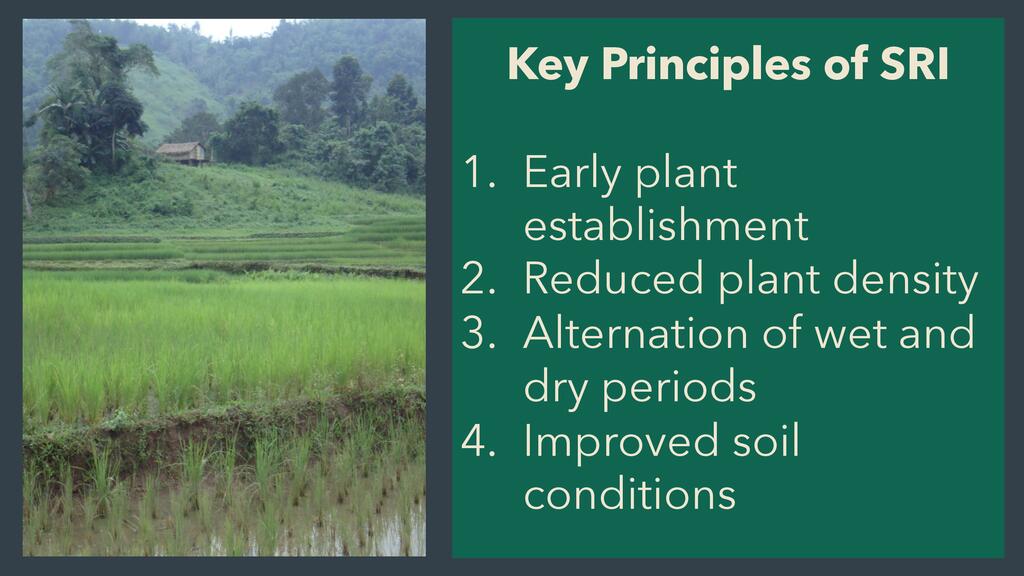 Key Principles of SRI

1. Early plant establishment
2. Reduced plant density
3. Alternation of wet and dry periods
4. Improved soil conditions